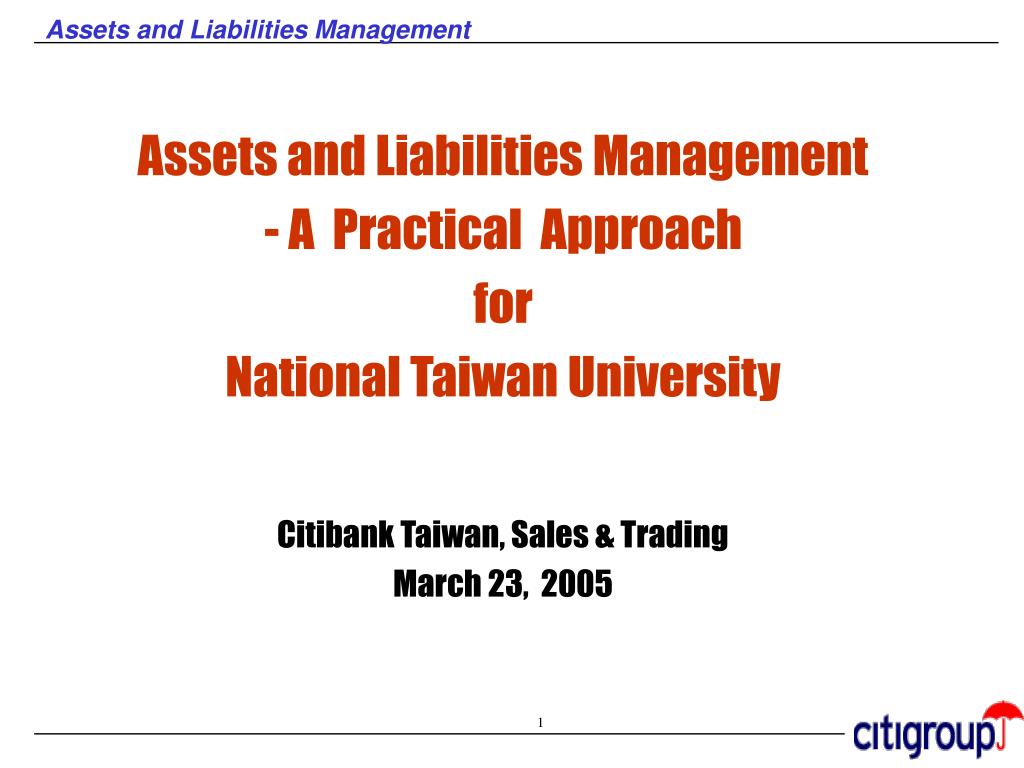 Assets and Liabilities Management

Assets and Liabilities Management
- A Practical Approach
for
National Taiwan University

Citibank Taiwan, Sales & Trading
March 23, 2005

1

citigroup